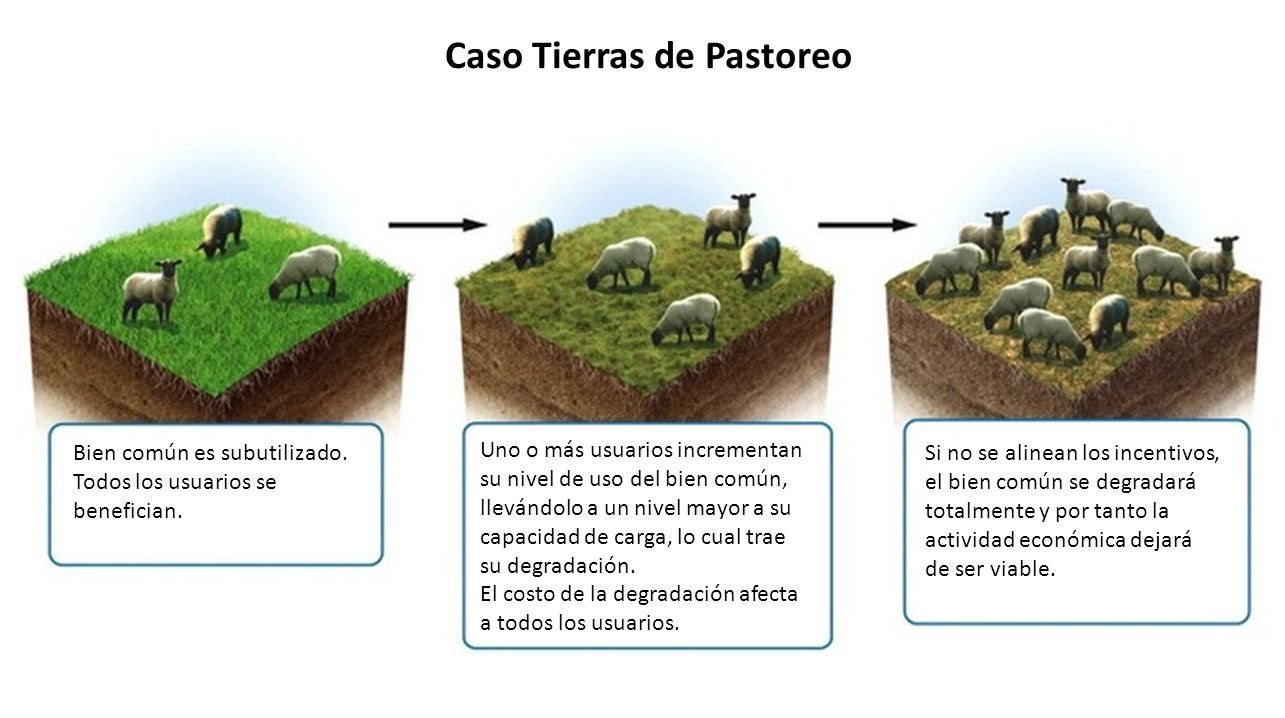 Caso Tierras de Pastoreo

Bien común es subutilizado. Todos los usuarios se benefician.

Uno o más usuarios incrementan su nivel de uso del bien común, llevándolo a un nivel mayor a su capacidad de carga, lo cual trae su degradación.
El costo de la degradación afecta a todos los usuarios.

Si no se alinean los incentivos, el bien común se degradará totalmente y por tanto la actividad económica dejará de ser viable.